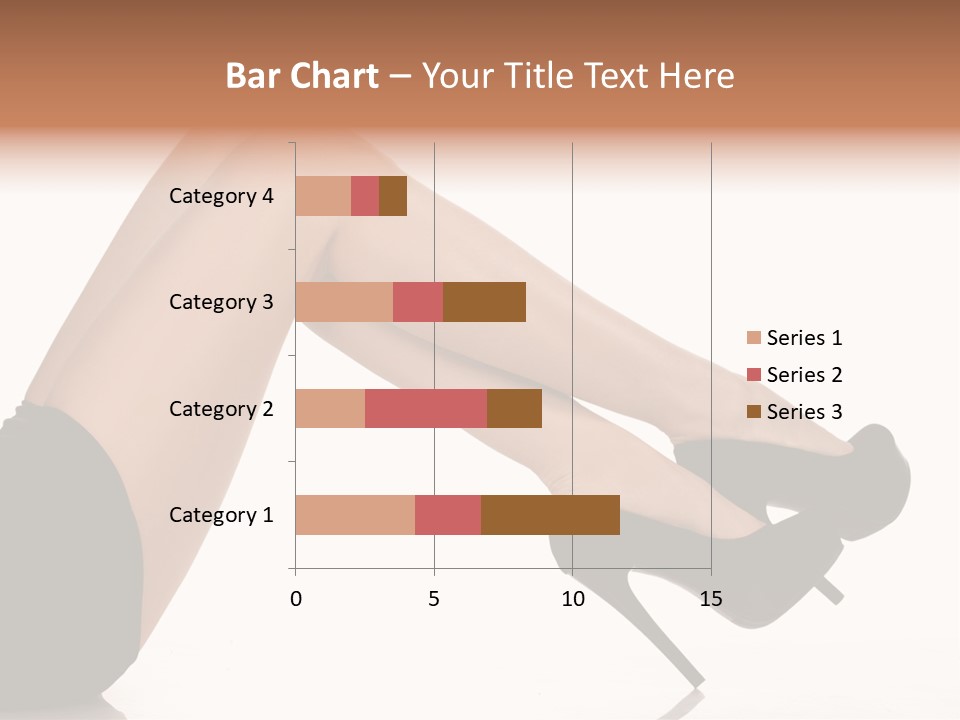 Bar Chart – Your Title Text Here

Category 4
Category 3
Category 2
Category 1

0
5
10
15

Series 1
Series 2
Series 3